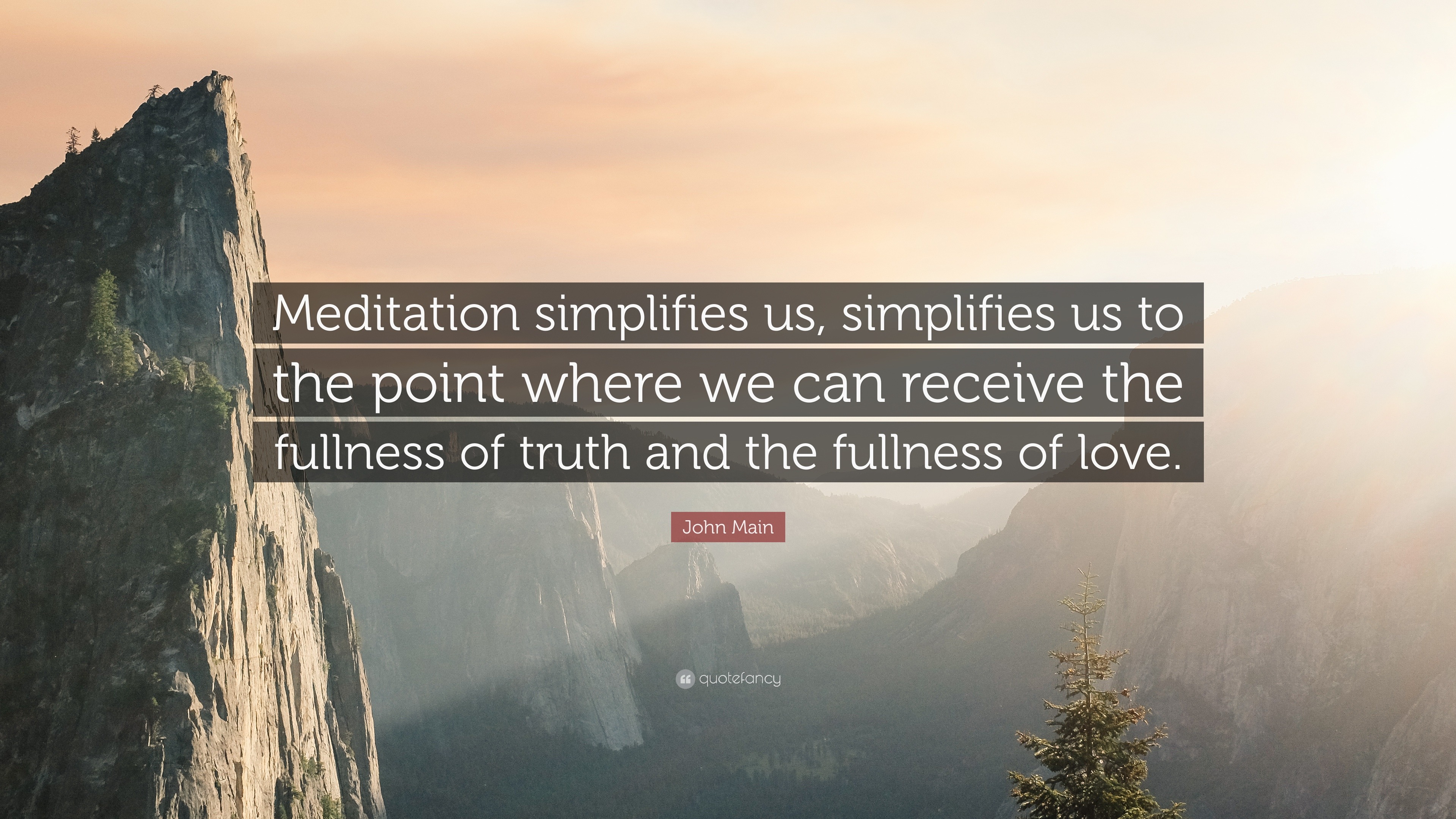 Meditation simplifies us, simplifies us to the point where we can receive the fullness of truth and the fullness of love.

John Main

quotefancy